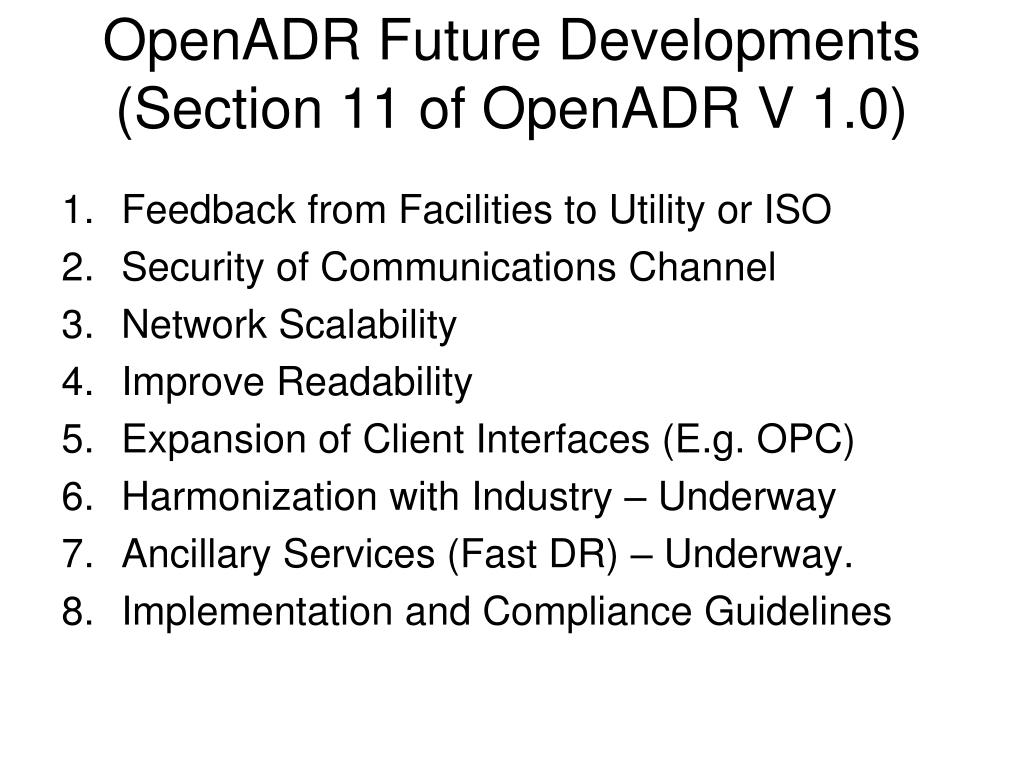 OpenADR Future Developments (Section 11 of OpenADR V 1.0)

1. Feedback from Facilities to Utility or ISO
2. Security of Communications Channel
3. Network Scalability
4. Improve Readability
5. Expansion of Client Interfaces (E.g. OPC)
6. Harmonization with Industry – Underway
7. Ancillary Services (Fast DR) – Underway.
8. Implementation and Compliance Guidelines